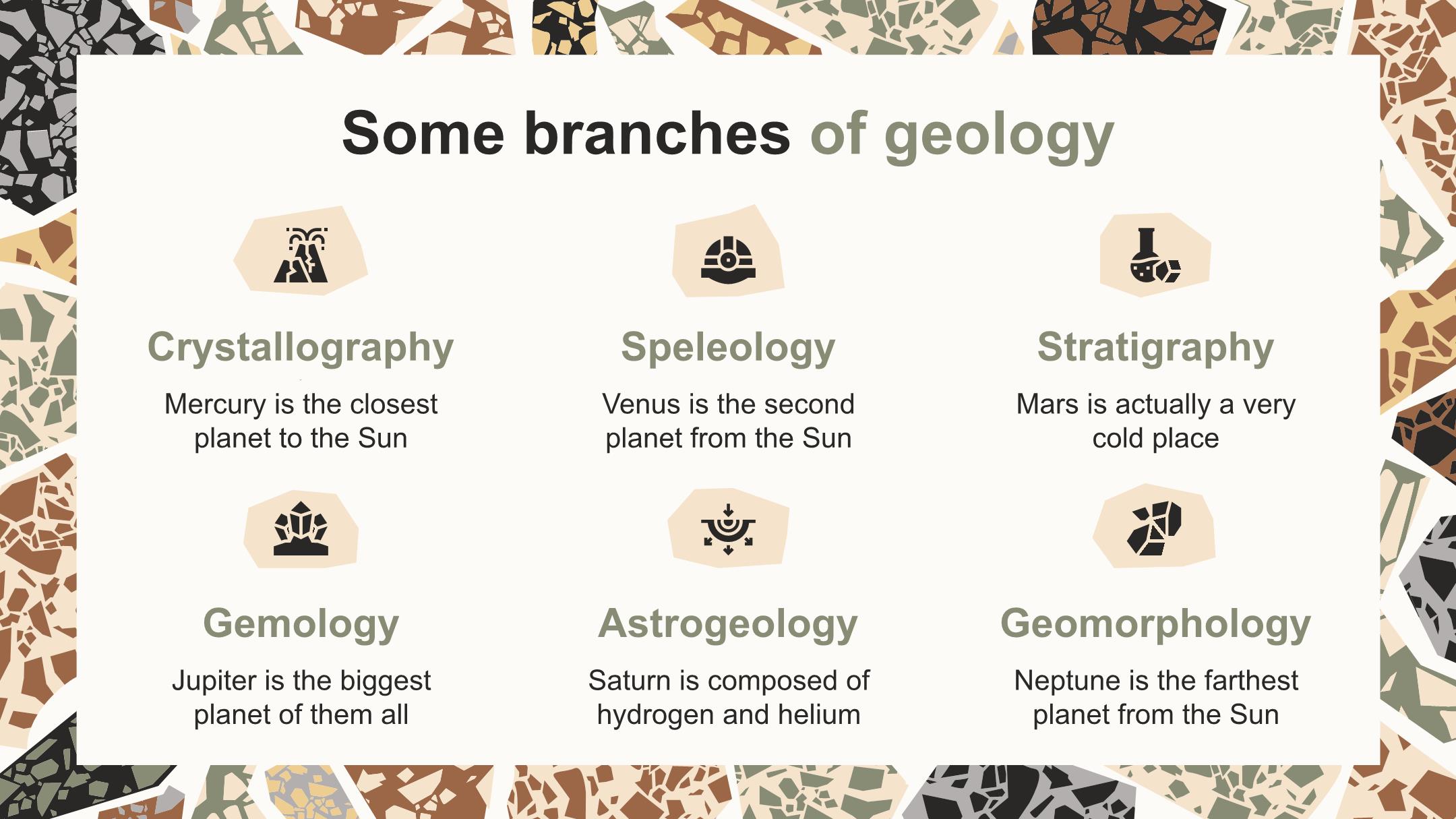 Some branches of geology

Crystallography

Mercury is the closest planet to the Sun

Speleology

Venus is the second planet from the Sun

Stratigraphy

Mars is actually a very cold place

Gemology

Jupiter is the biggest planet of them all

Astrogeology

Saturn is composed of hydrogen and helium

Geomorphology

Neptune is the farthest planet from the Sun